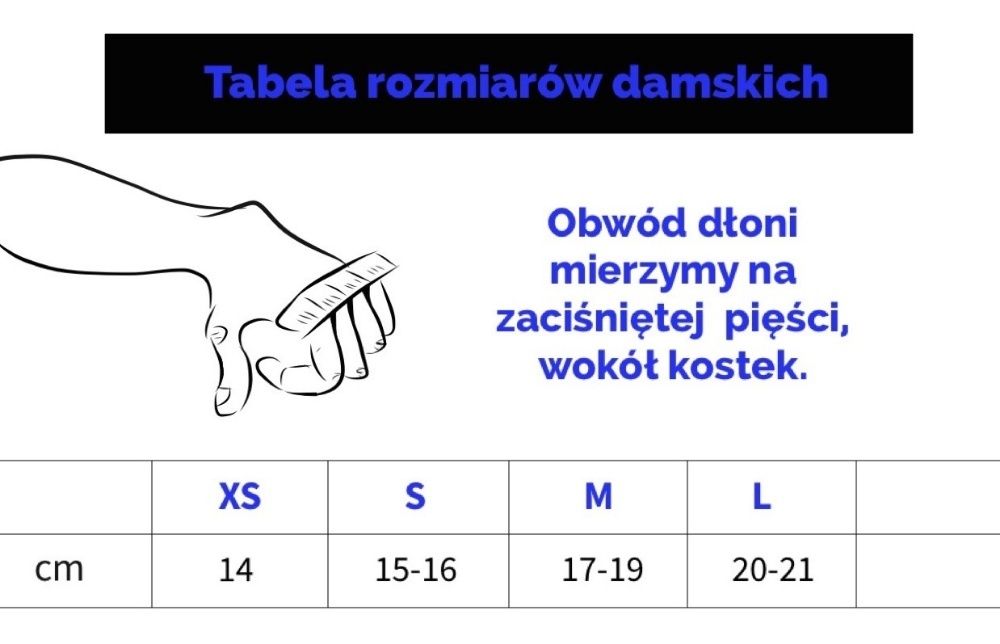 Tabela rozmiarów damskich

Obwód dłoni mierzymy na zaciśniętej pięści, wokół kostek.

| | XS | S | M | L | |
|---|---|---|---|---|---|
| cm | 14 | 15-16 | 17-19 | 20-21 | |